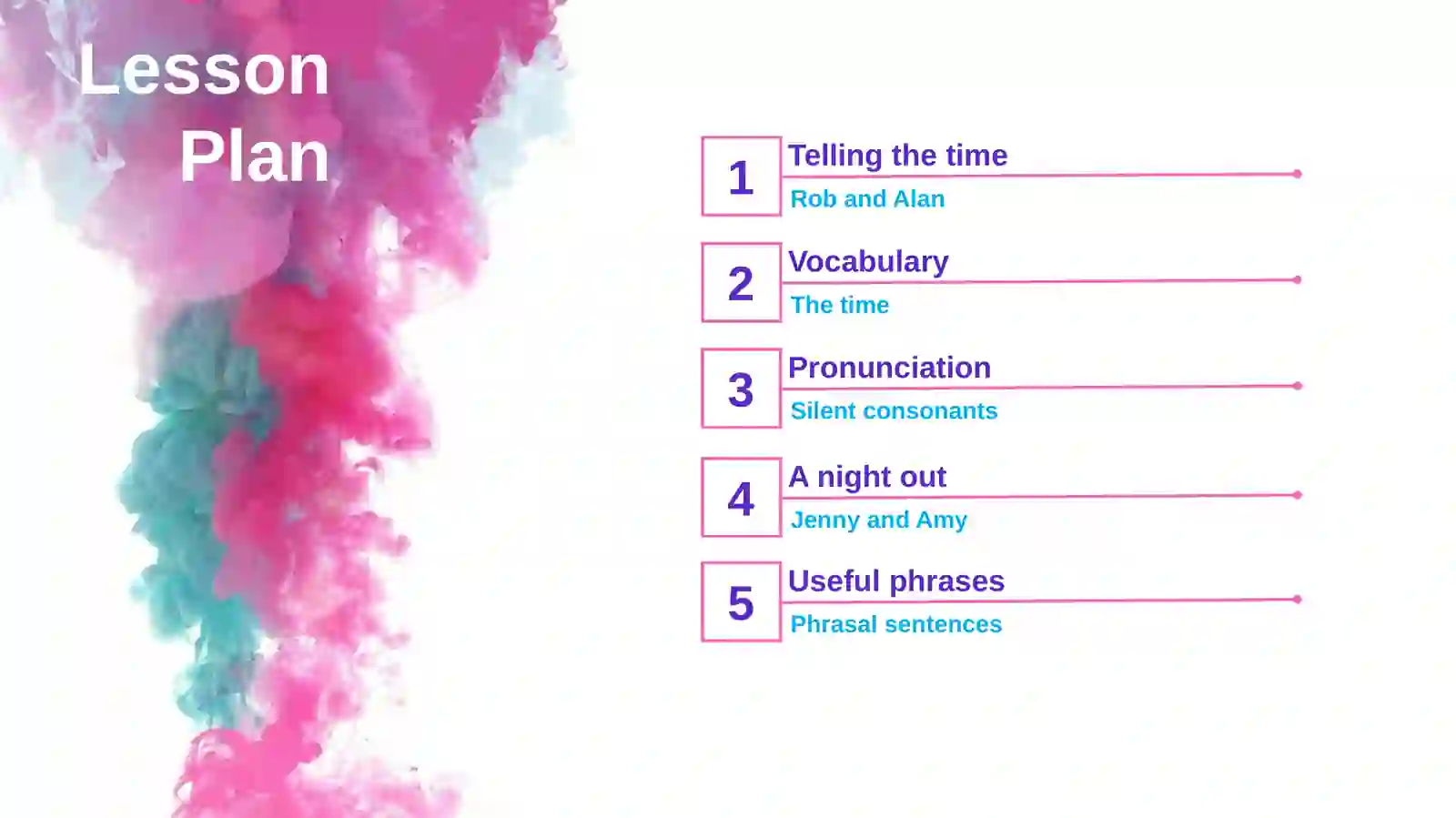 Lesson Plan

1 Telling the time
Rob and Alan

2 Vocabulary
The time

3 Pronunciation
Silent consonants

4 A night out
Jenny and Amy

5 Useful phrases
Phrasal sentences